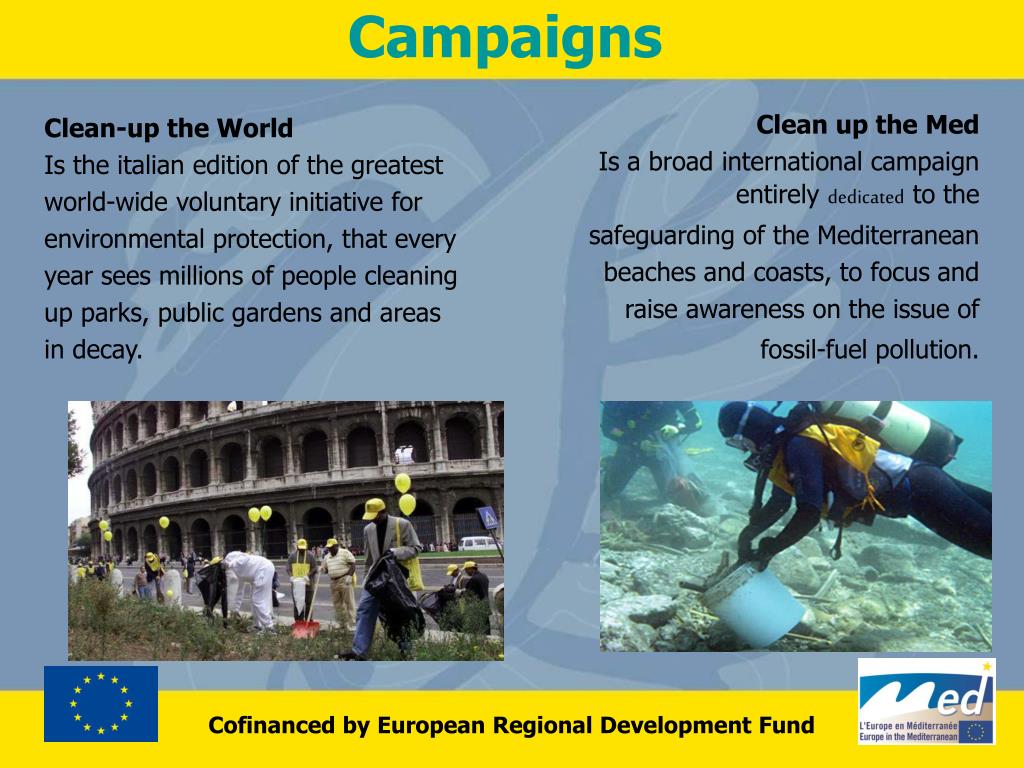 Campaigns

Clean-up the World
Is the italian edition of the greatest world-wide voluntary initiative for environmental protection, that every year sees millions of people cleaning up parks, public gardens and areas in decay.

Clean up the Med
Is a broad international campaign entirely dedicated to the safeguarding of the Mediterranean beaches and coasts, to focus and raise awareness on the issue of fossil-fuel pollution.

Cofinanced by European Regional Development Fund

Med
L'Europe en Méditerranée
Europe in the Mediterranean